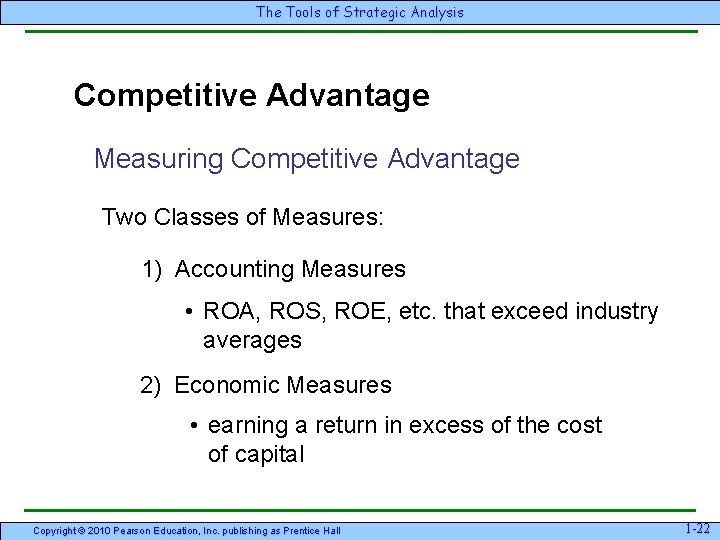 The Tools of Strategic Analysis

Competitive Advantage

Measuring Competitive Advantage

Two Classes of Measures:

1) Accounting Measures

• ROA, ROS, ROE, etc. that exceed industry averages

2) Economic Measures

• earning a return in excess of the cost of capital

Copyright © 2010 Pearson Education, Inc. publishing as Prentice Hall

1-22